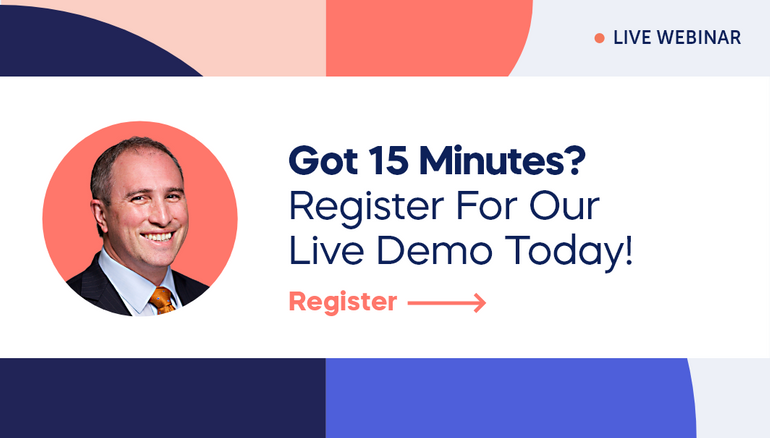 LIVE WEBINAR

Got 15 Minutes?
Register For Our Live Demo Today!

Register